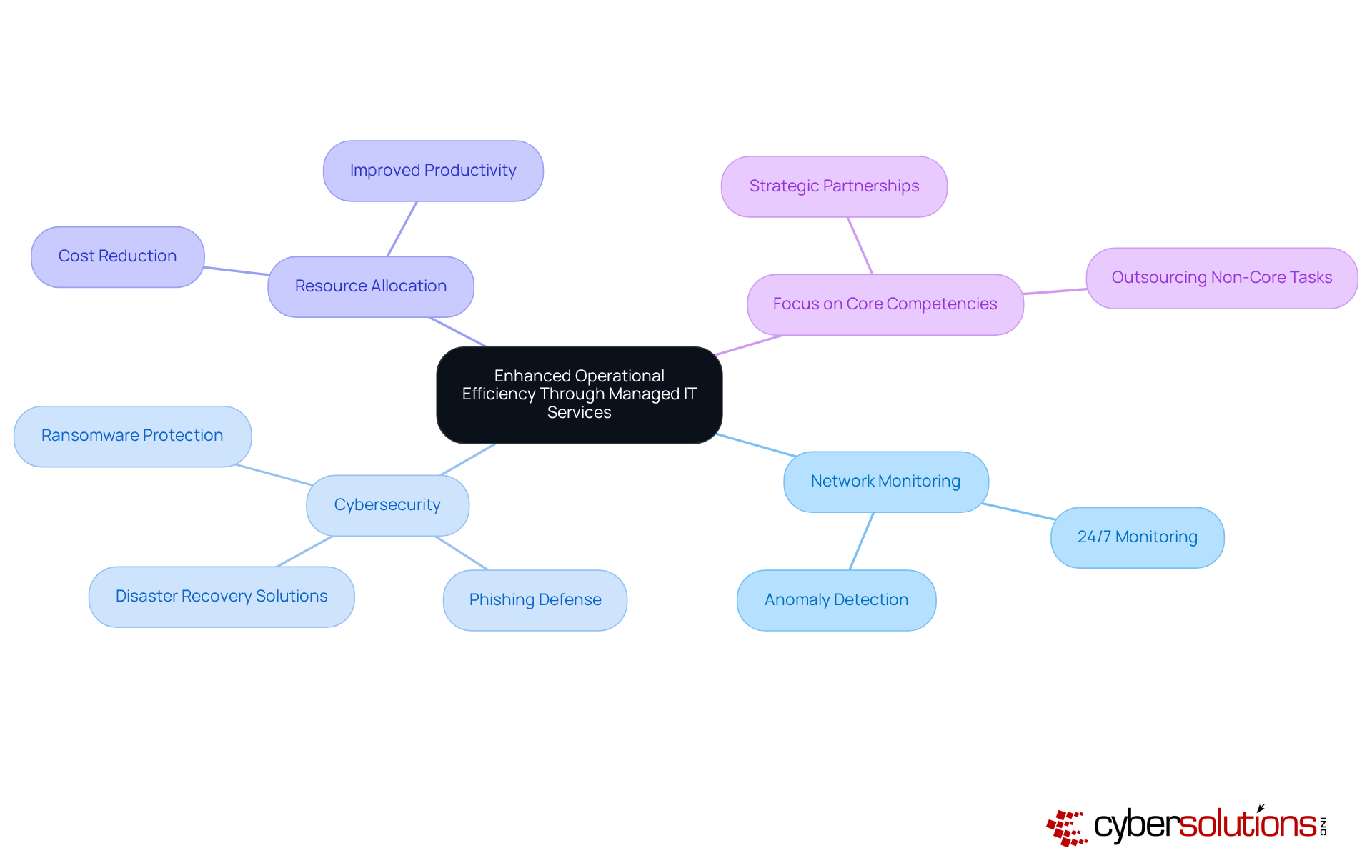 Enhanced Operational Efficiency Through Managed IT Services

Resource Allocation

Improved Productivity

Cost Reduction

Focus on Core Competencies

Strategic Partnerships

Outsourcing Non-Core Tasks

Cybersecurity

Ransomware Protection

Disaster Recovery Solutions

Phishing Defense

Network Monitoring

24/7 Monitoring

Anomaly Detection

cybersolutions INC